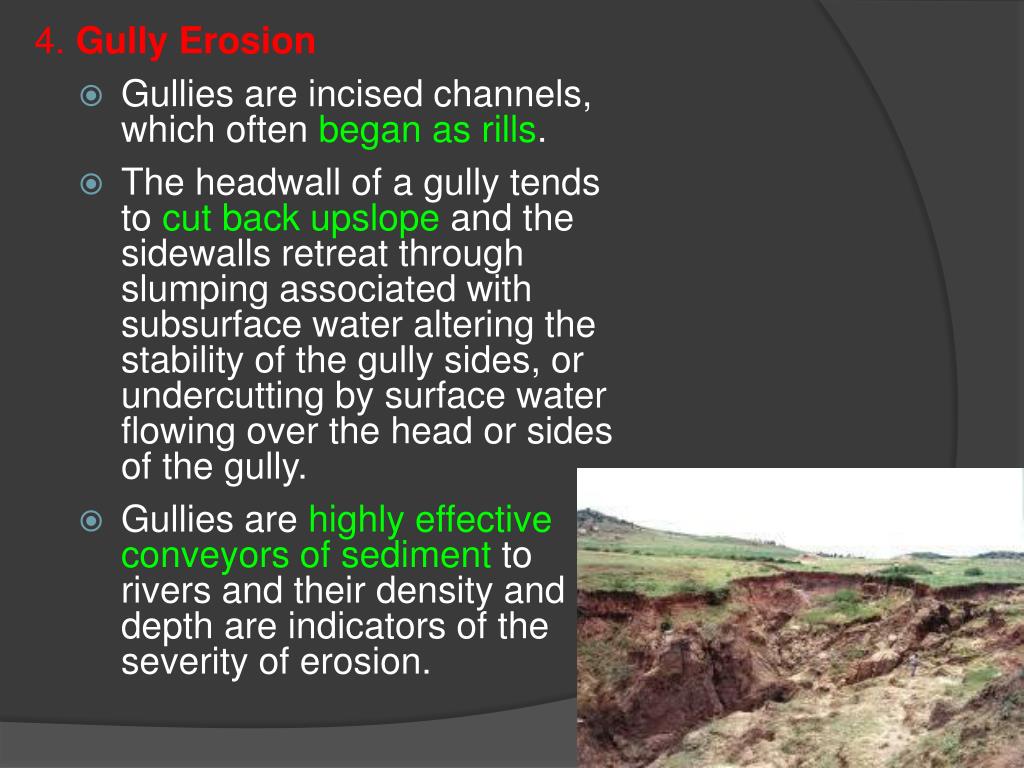 4. Gully Erosion

Gullies are incised channels, which often began as rills.

The headwall of a gully tends to cut back upslope and the sidewalls retreat through slumping associated with subsurface water altering the stability of the gully sides, or undercutting by surface water flowing over the head or sides of the gully.

Gullies are highly effective conveyors of sediment to rivers and their density and depth are indicators of the severity of erosion.